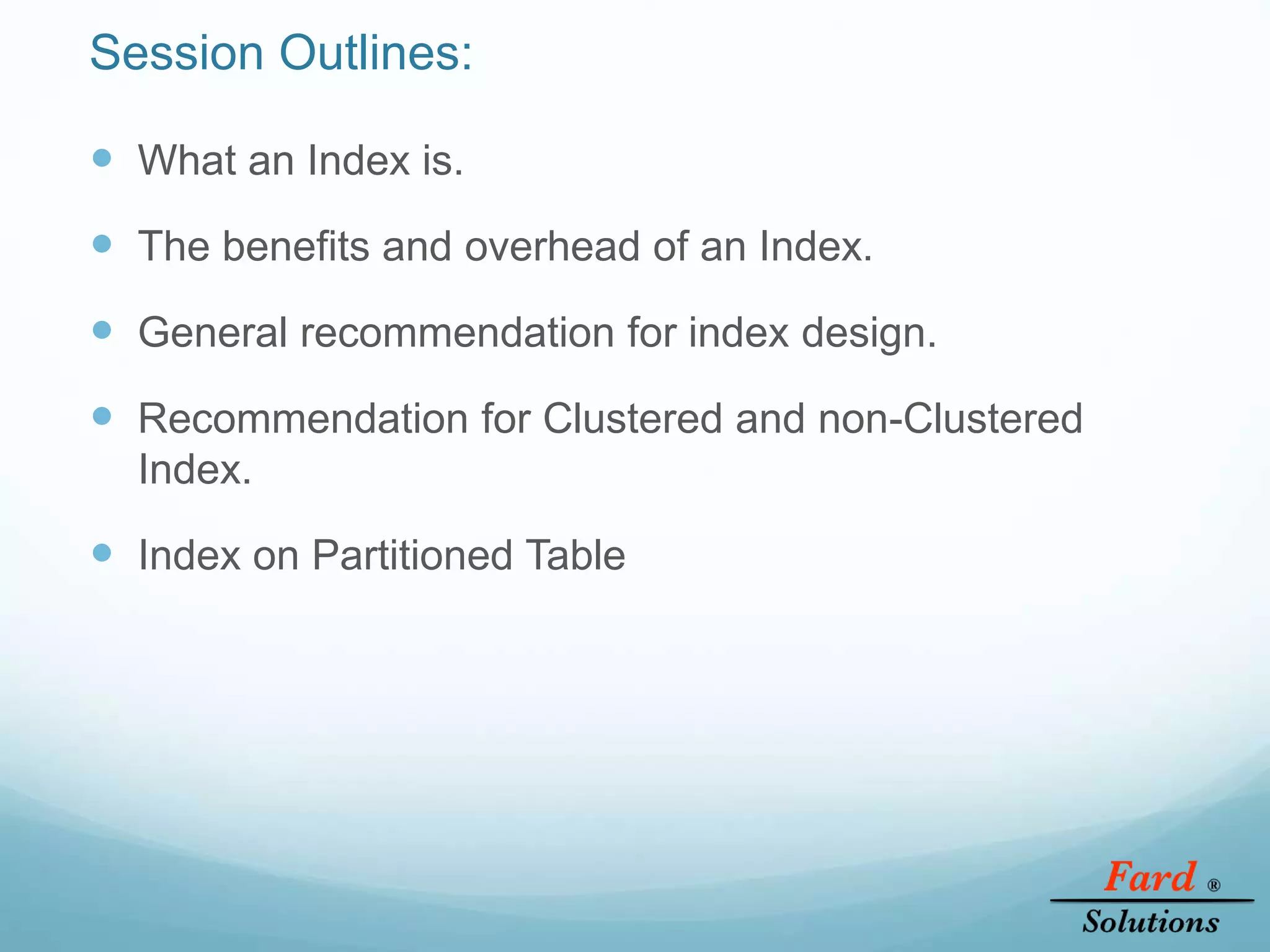 Session Outlines:

- What an Index is.
- The benefits and overhead of an Index.
- General recommendation for index design.
- Recommendation for Clustered and non-Clustered Index.
- Index on Partitioned Table

Fard ®
Solutions